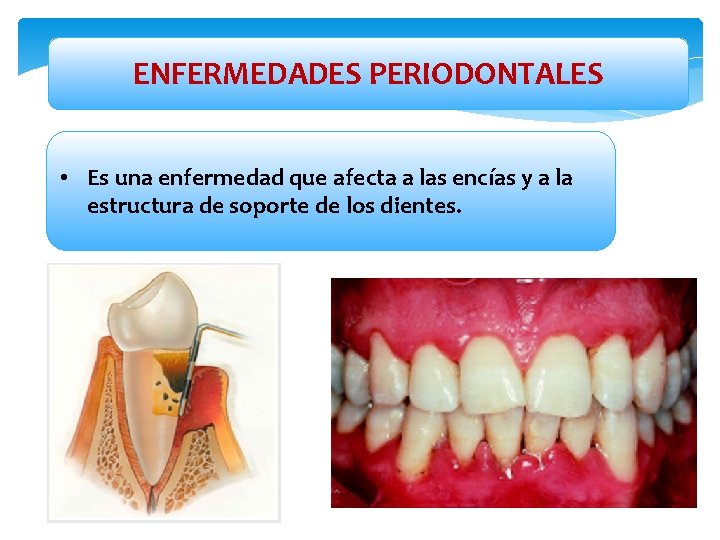 ENFERMEDADES PERIODONTALES

• Es una enfermedad que afecta a las encías y a la estructura de soporte de los dientes.